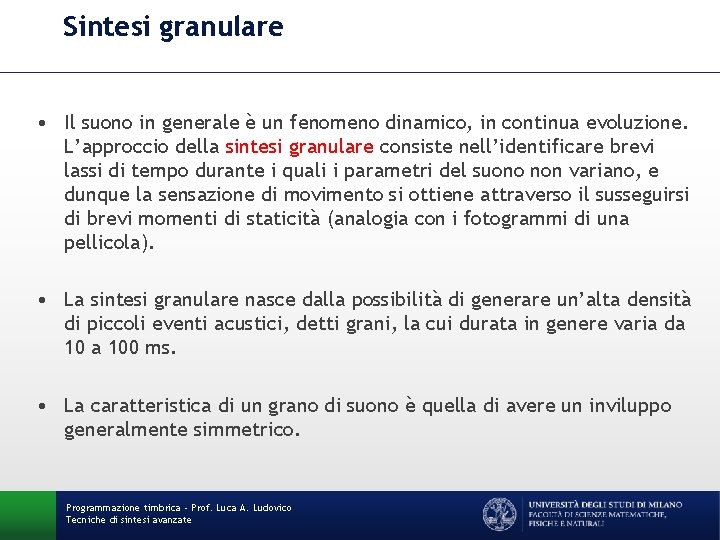 Sintesi granulare

• Il suono in generale è un fenomeno dinamico, in continua evoluzione. L'approccio della sintesi granulare consiste nell'identificare brevi lassi di tempo durante i quali i parametri del suono non variano, e dunque la sensazione di movimento si ottiene attraverso il susseguirsi di brevi momenti di staticità (analogia con i fotogrammi di una pellicola).

• La sintesi granulare nasce dalla possibilità di generare un'alta densità di piccoli eventi acustici, detti grani, la cui durata in genere varia da 10 a 100 ms.

• La caratteristica di un grano di suono è quella di avere un inviluppo generalmente simmetrico.

Programmazione timbrica - Prof. Luca A. Ludovico
Tecniche di sintesi avanzate

UNIVERSITÀ DEGLI STUDI DI MILANO
FACOLTÀ DI SCIENZE MATEMATICHE, FISICHE E NATURALI